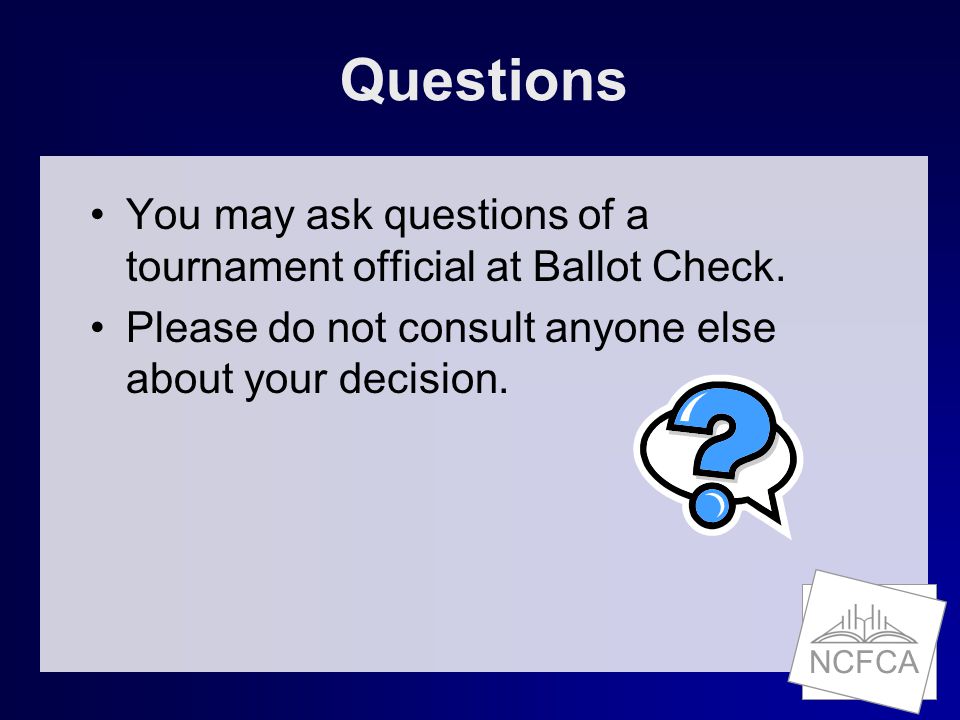 Questions

• You may ask questions of a tournament official at Ballot Check.

• Please do not consult anyone else about your decision.

?

NCFCA